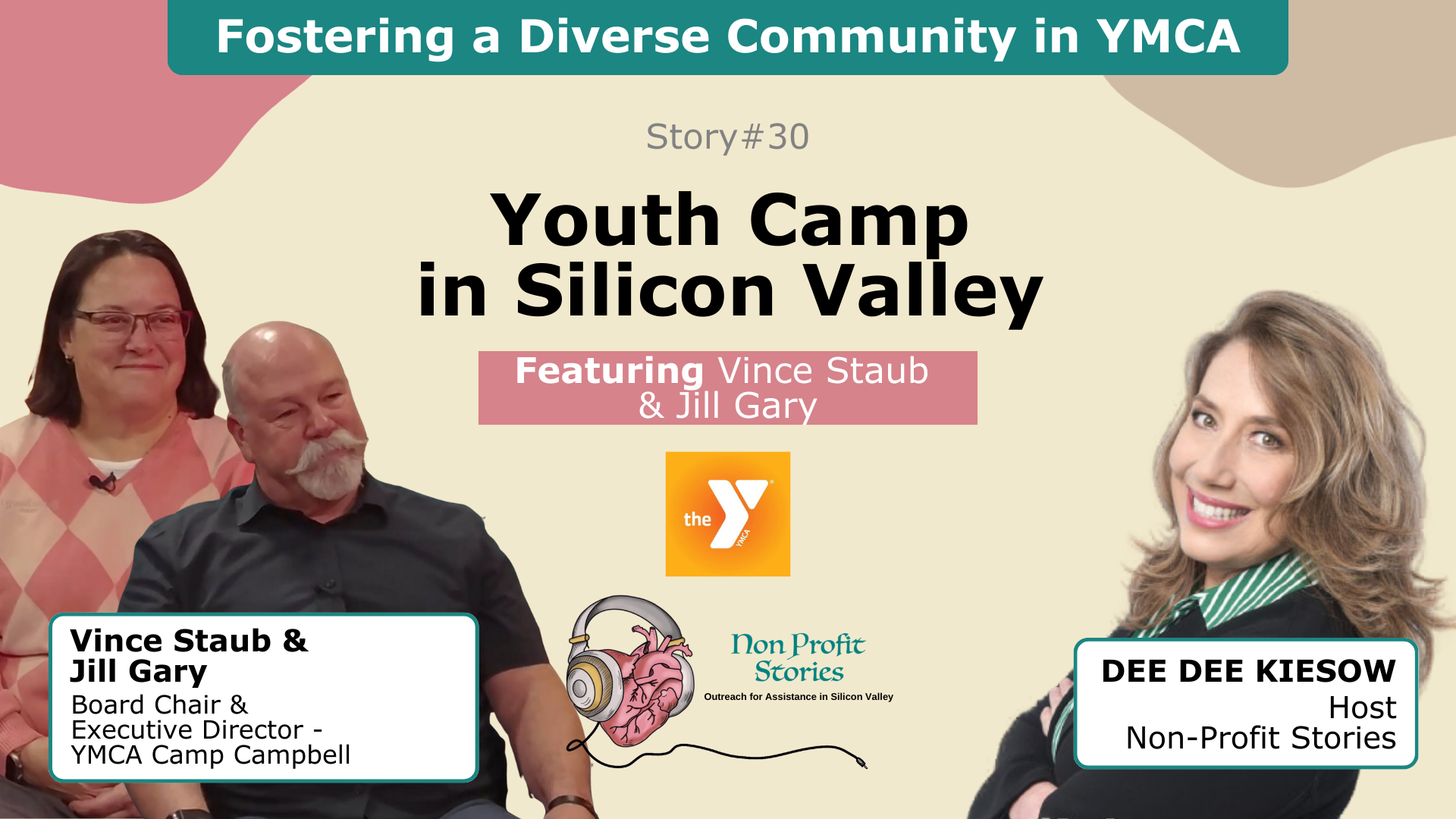 Fostering a Diverse Community in YMCA

Story#30

Youth Camp in Silicon Valley

Featuring Vince Staub & Jill Gary

the YMCA

Non Profit Stories
Outreach for Assistance in Silicon Valley

Vince Staub & Jill Gary
Board Chair & Executive Director - YMCA Camp Campbell

DEE DEE KIESOW
Host
Non-Profit Stories